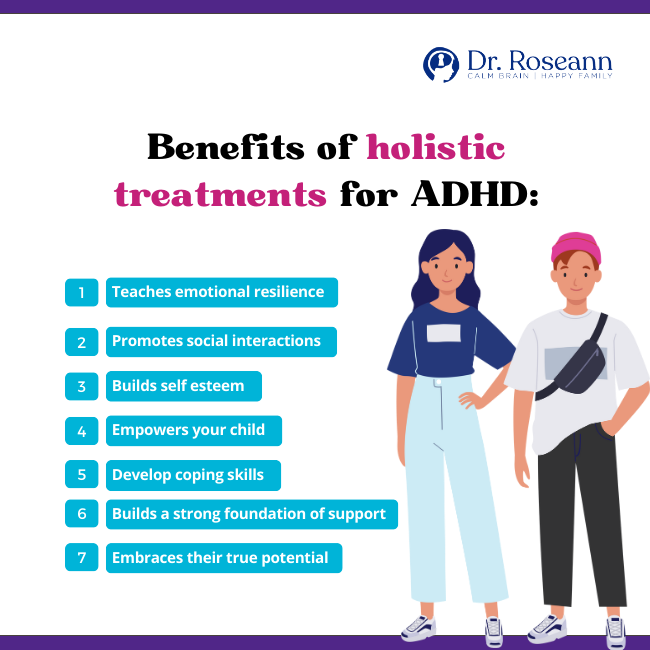 Dr. Roseann
CALM BRAIN | HAPPY FAMILY

Benefits of holistic treatments for ADHD:

1 Teaches emotional resilience

2 Promotes social interactions

3 Builds self esteem

4 Empowers your child

5 Develop coping skills

6 Builds a strong foundation of support

7 Embraces their true potential